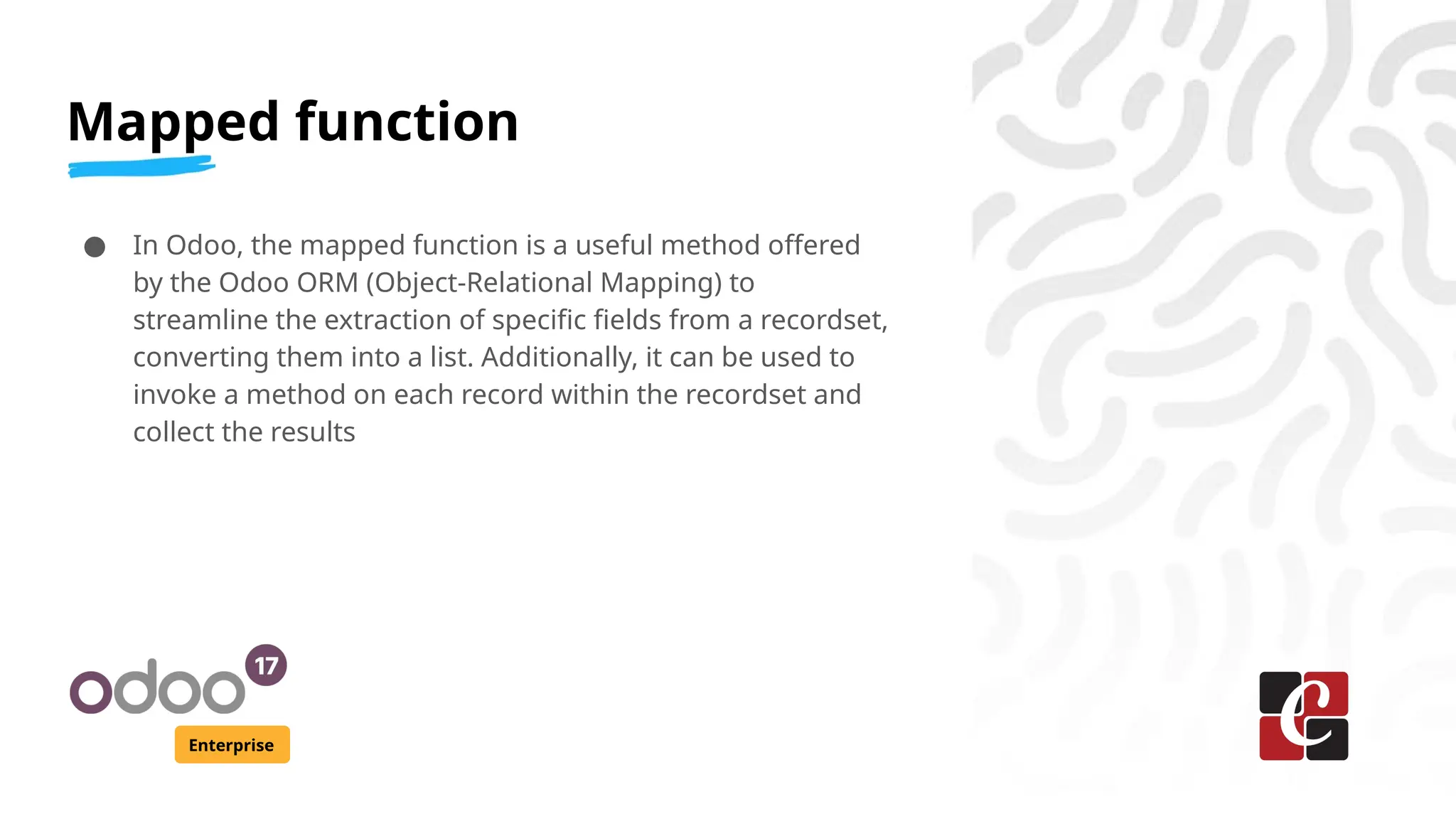 Mapped function

● In Odoo, the mapped function is a useful method offered by the Odoo ORM (Object-Relational Mapping) to streamline the extraction of specific fields from a recordset, converting them into a list. Additionally, it can be used to invoke a method on each record within the recordset and collect the results

odoo 17
Enterprise